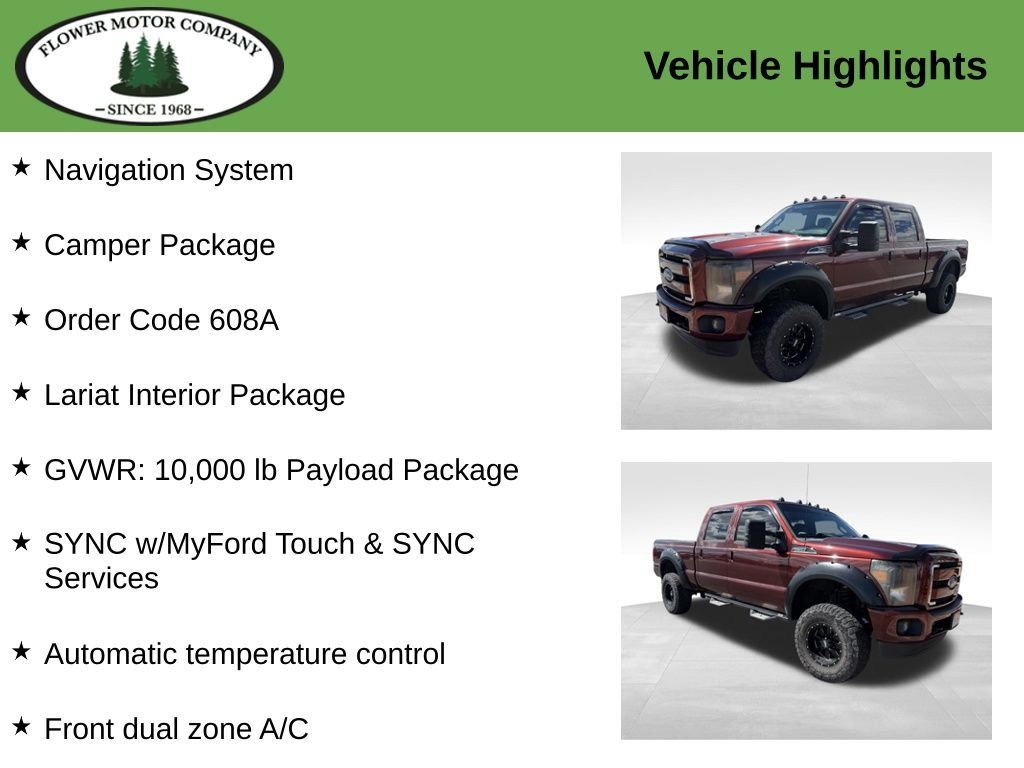 FLOWER MOTOR COMPANY
– SINCE 1968 –

Vehicle Highlights

★ Navigation System

★ Camper Package

★ Order Code 608A

★ Lariat Interior Package

★ GVWR: 10,000 lb Payload Package

★ SYNC w/MyFord Touch & SYNC Services

★ Automatic temperature control

★ Front dual zone A/C